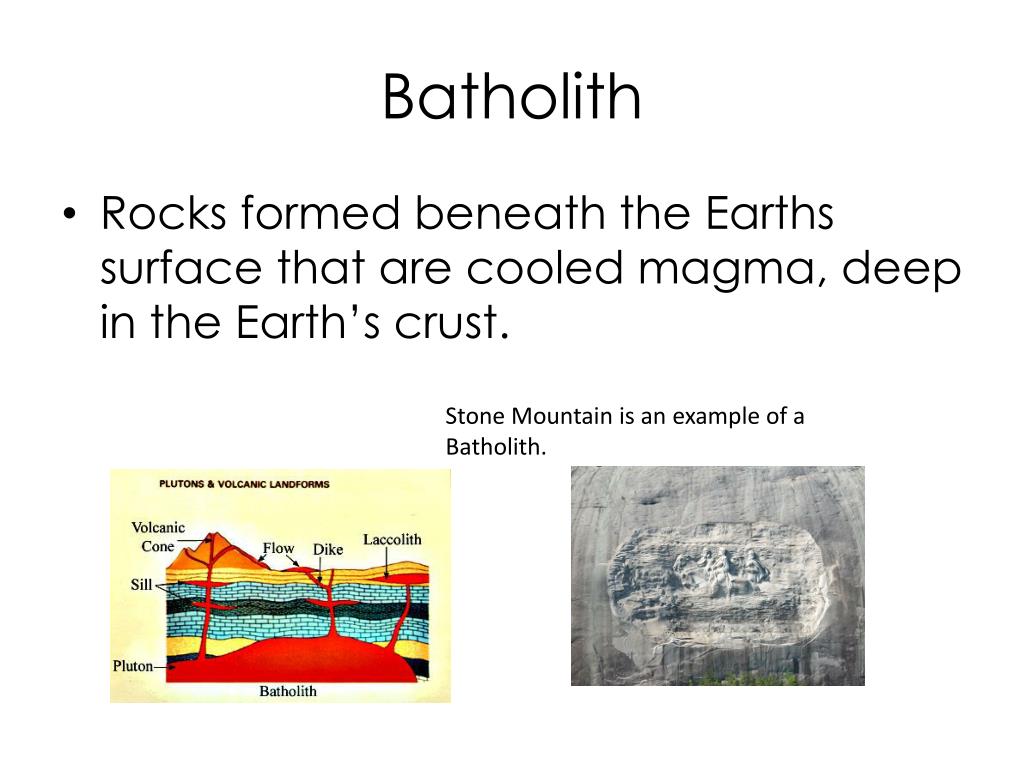 Batholith

• Rocks formed beneath the Earths surface that are cooled magma, deep in the Earth’s crust.

Stone Mountain is an example of a Batholith.

PLUTONS & VOLCANIC LANDFORMS

Volcanic Cone

Flow

Dike

Laccolith

Sill

Pluton

Batholith